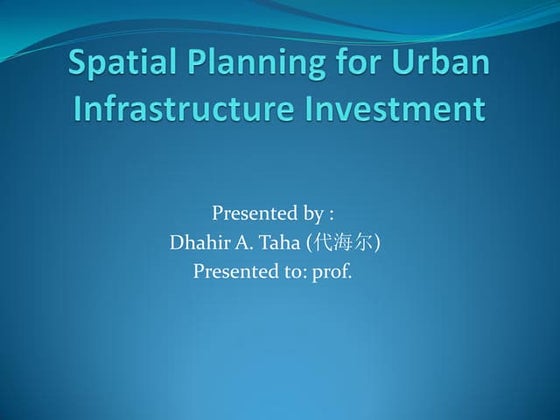 Spatial Planning for Urban Infrastructure Investment

Presented by :
Dhahir A. Taha (代海尔)
Presented to: prof.